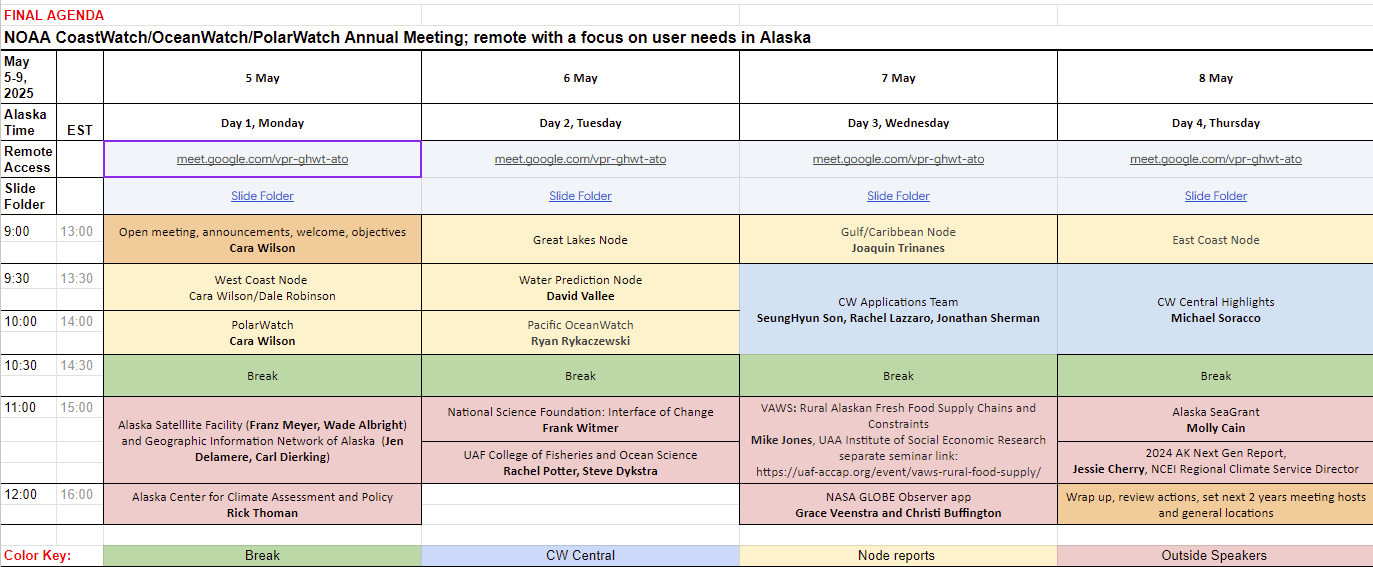 FINAL AGENDA

NOAA CoastWatch/OceanWatch/PolarWatch Annual Meeting; remote with a focus on user needs in Alaska

| May 5-9, 2025 | | 5 May | 6 May | 7 May | 8 May |
|---|---|---|---|---|---|
| Alaska Time | EST | Day 1, Monday | Day 2, Tuesday | Day 3, Wednesday | Day 4, Thursday |
| Remote Access | | meet.google.com/vpr-ghwt-ato | meet.google.com/vpr-ghwt-ato | meet.google.com/vpr-ghwt-ato | meet.google.com/vpr-ghwt-ato |
| Slide Folder | | Slide Folder | Slide Folder | Slide Folder | Slide Folder |
| 9:00 | 13:00 | Open meeting, announcements, welcome, objectives Cara Wilson | Great Lakes Node | Gulf/Caribbean Node Joaquin Trinanes | East Coast Node |
| 9:30 | 13:30 | West Coast Node Cara Wilson/Dale Robinson | Water Prediction Node David Vallee | CW Applications Team SeungHyun Son, Rachel Lazzaro, Jonathan Sherman | CW Central Highlights Michael Soracco |
| 10:00 | 14:00 | PolarWatch Cara Wilson | Pacific OceanWatch Ryan Rykaczewski | | |
| 10:30 | 14:30 | Break | Break | Break | Break |
| 11:00 | 15:00 | Alaska Satelllite Facility (Franz Meyer, Wade Albright) and Geographic Information Network of Alaska (Jen Delamere, Carl Dierking) | National Science Foundation: Interface of Change Frank Witmer | VAWS: Rural Alaskan Fresh Food Supply Chains and Constraints Mike Jones, UAA Institute of Social Economic Research separate seminar link: https://uaf-accap.org/event/vaws-rural-food-supply/ | Alaska SeaGrant Molly Cain |
| | | | UAF College of Fisheries and Ocean Science Rachel Potter, Steve Dykstra | | 2024 AK Next Gen Report, Jessie Cherry, NCEI Regional Climate Service Director |
| 12:00 | 16:00 | Alaska Center for Climate Assessment and Policy Rick Thoman | | NASA GLOBE Observer app Grace Veenstra and Christi Buffington | Wrap up, review actions, set next 2 years meeting hosts and general locations |
| Color Key: | | Break | CW Central | Node reports | Outside Speakers |